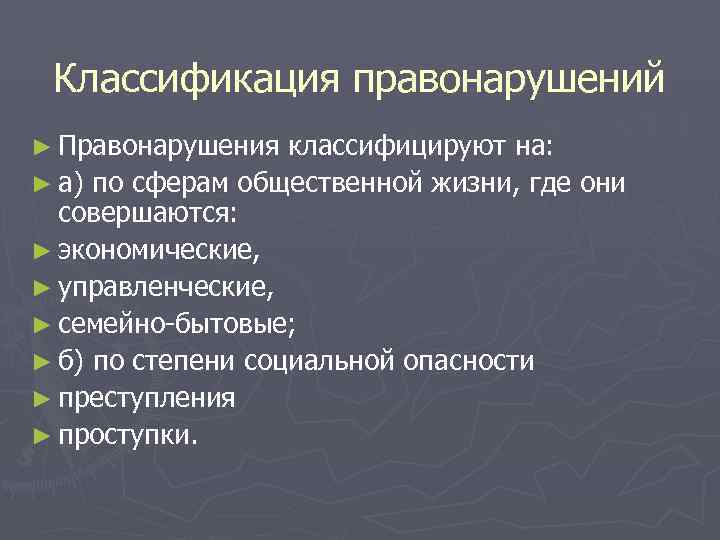 Классификация правонарушений

► Правонарушения классифицируют на:
► а) по сферам общественной жизни, где они совершаются:
► экономические,
► управленческие,
► семейно-бытовые;
► б) по степени социальной опасности
► преступления
► проступки.